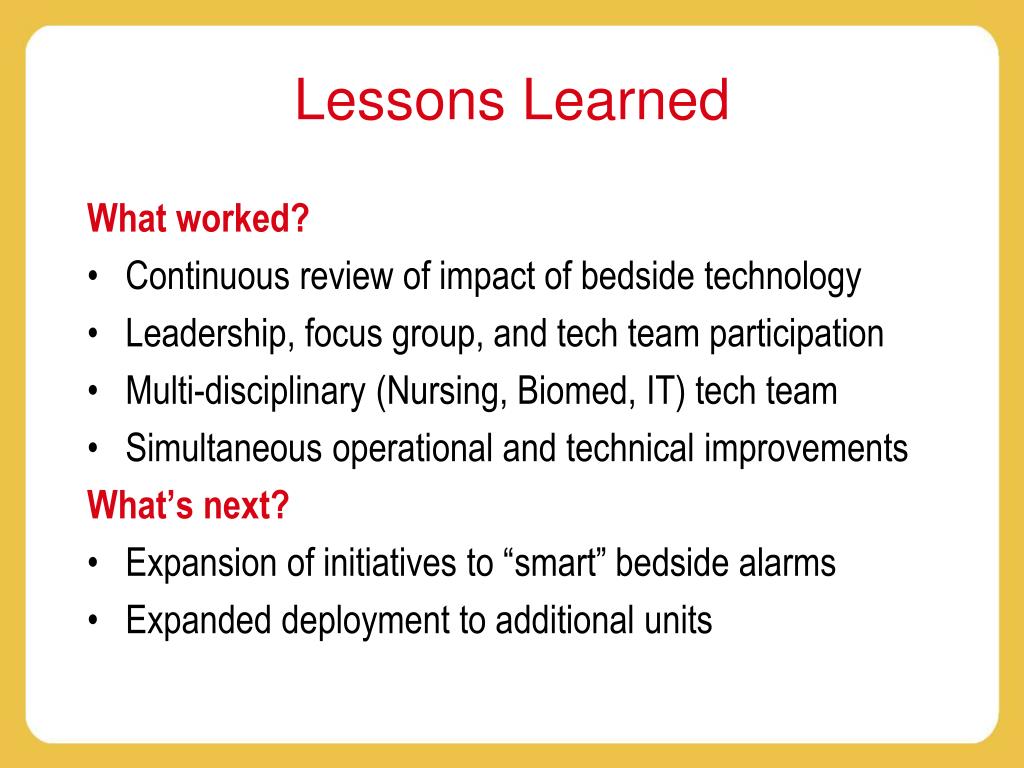 Lessons Learned

What worked?
• Continuous review of impact of bedside technology
• Leadership, focus group, and tech team participation
• Multi-disciplinary (Nursing, Biomed, IT) tech team
• Simultaneous operational and technical improvements

What’s next?
• Expansion of initiatives to “smart” bedside alarms
• Expanded deployment to additional units